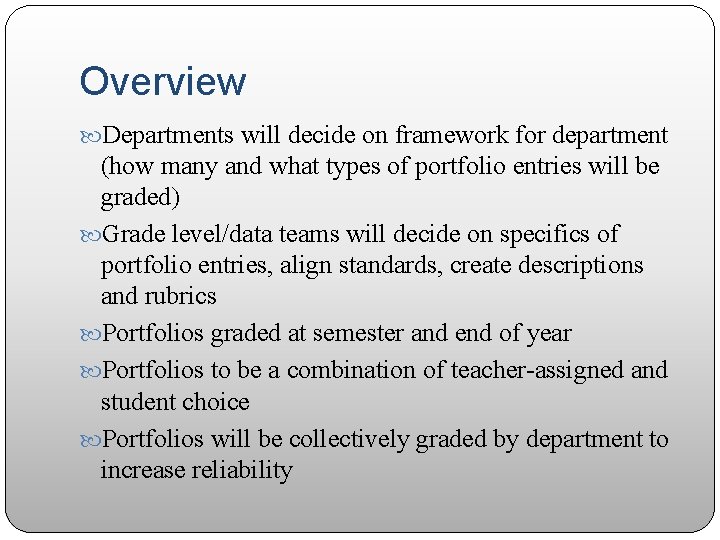 Overview

Departments will decide on framework for department (how many and what types of portfolio entries will be graded)

Grade level/data teams will decide on specifics of portfolio entries, align standards, create descriptions and rubrics

Portfolios graded at semester and end of year

Portfolios to be a combination of teacher-assigned and student choice

Portfolios will be collectively graded by department to increase reliability